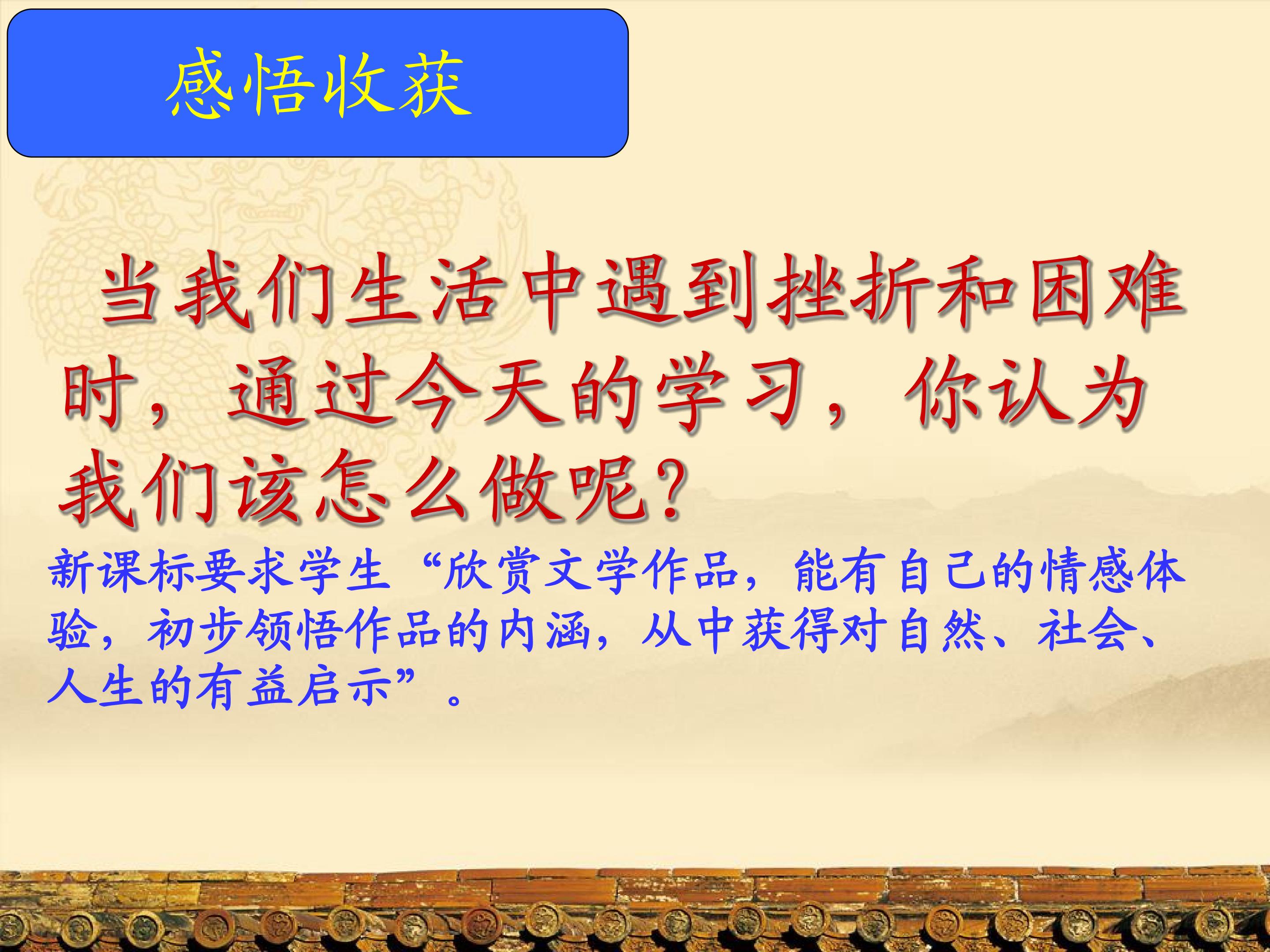 感悟收获

当我们生活中遇到挫折和困难时，通过今天的学习，你认为我们该怎么做呢?

新课标要求学生“欣赏文学作品，能有自己的情感体验，初步领悟作品的内涵，从中获得对自然、社会、人生的有益启示”。